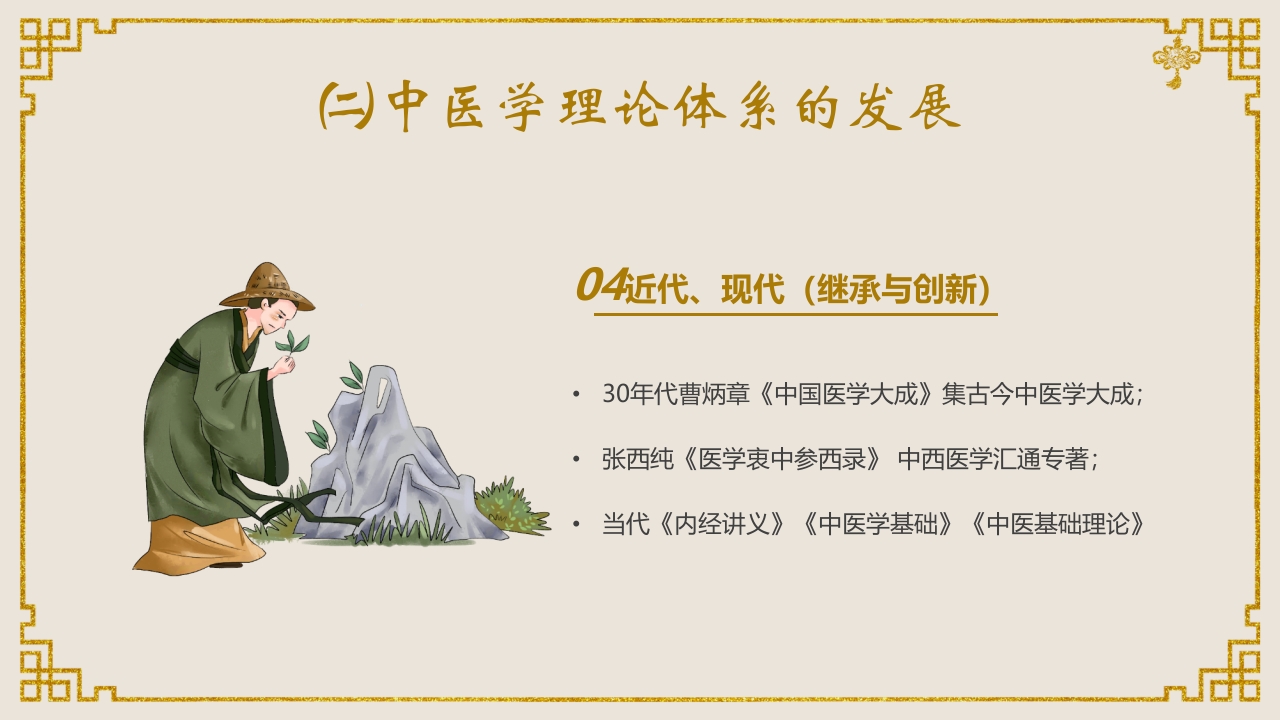 ㈡中医学理论体系的发展

04近代、现代（继承与创新）

• 30年代曹炳章《中国医学大成》集古今中医学大成；

• 张西纯《医学衷中参西录》 中西医学汇通专著；

• 当代《内经讲义》《中医学基础》《中医基础理论》